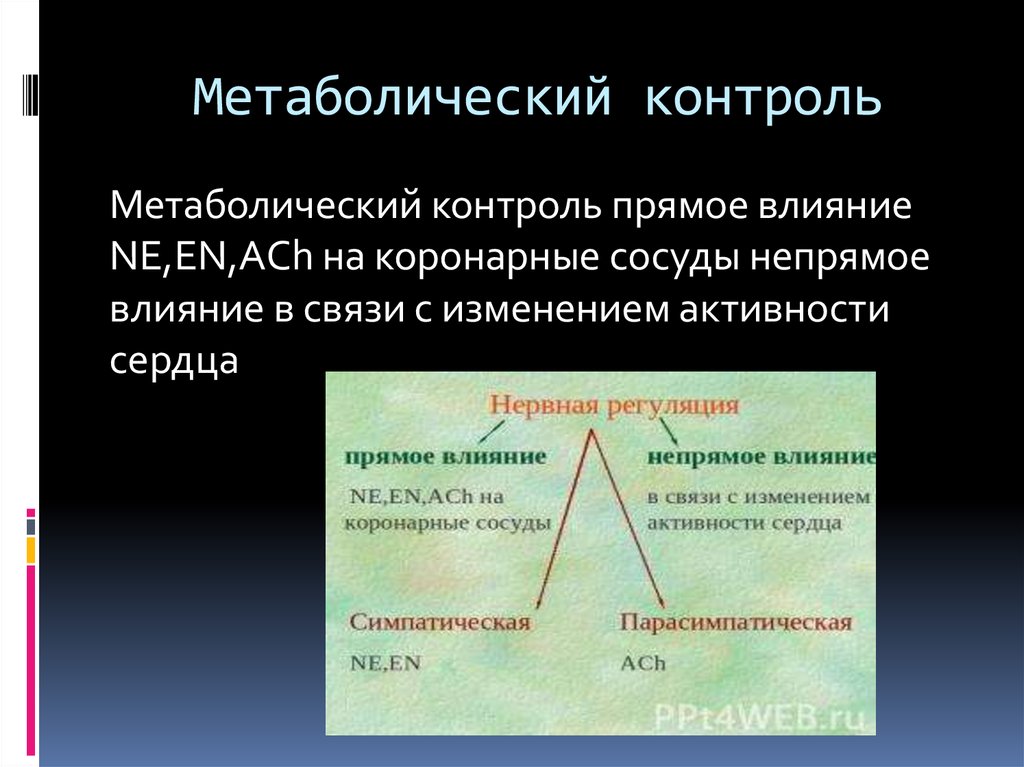 Метаболический контроль

Метаболический контроль прямое влияние NE,EN,ACh на коронарные сосуды непрямое влияние в связи с изменением активности сердца

Нервная регуляция

прямое влияние

NE,EN,ACh на коронарные сосуды

непрямое влияние

в связи с изменением активности сердца

Симпатическая

NE,EN

Парасимпатическая

ACh

PPt4WEB.ru